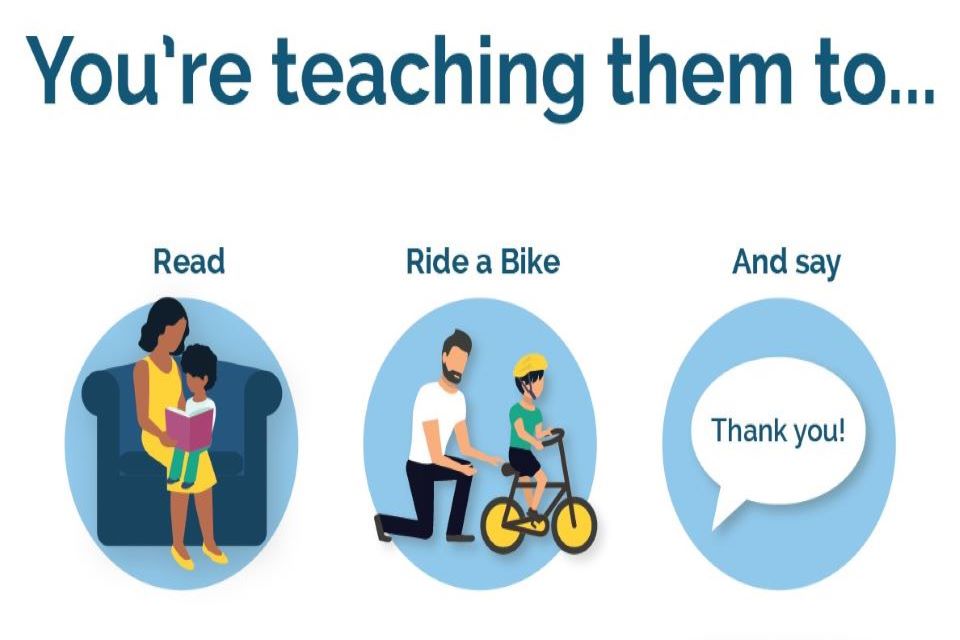 You're teaching them to...

Read

Ride a Bike

And say

Thank you!